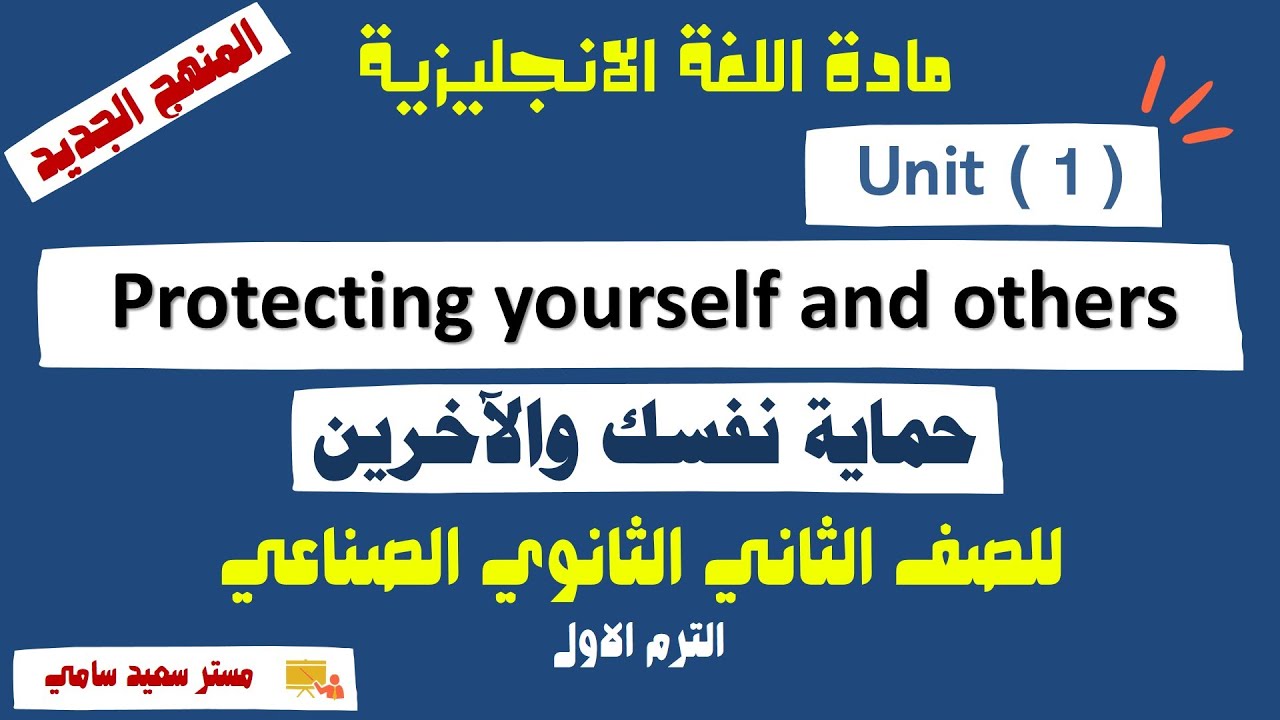 المنهج الجديد

مادة اللغة الانجليزية

Unit ( 1 )

Protecting yourself and others

حماية نفسك والآخرين

للصف الثاني الثانوي الصناعي

الترم الاول

مستر سعيد سامي